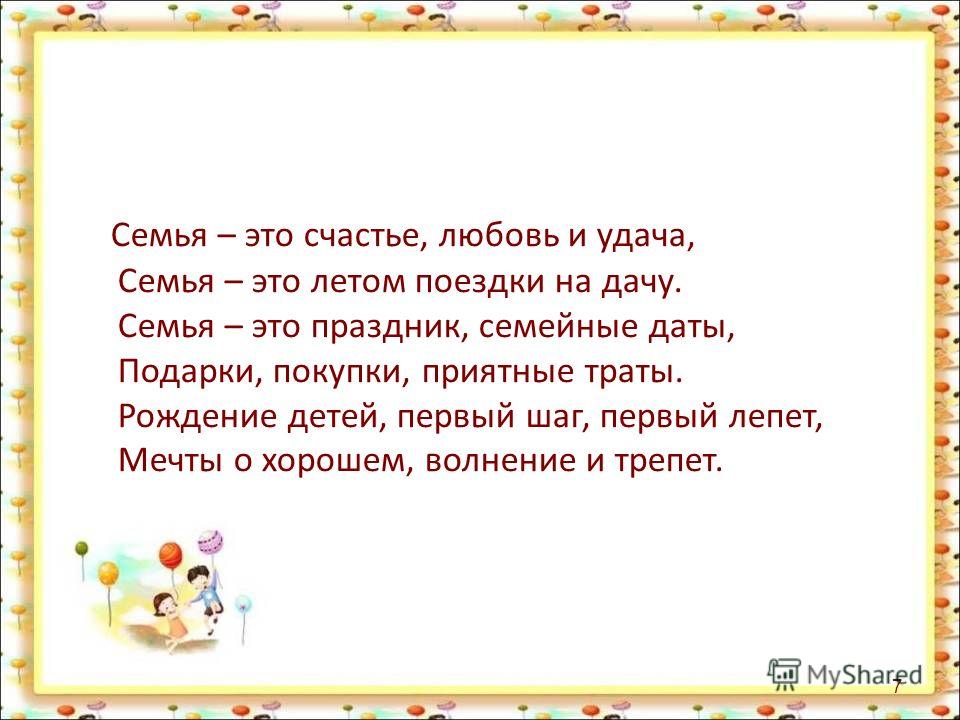 Семья – это счастье, любовь и удача,
Семья – это летом поездки на дачу.
Семья – это праздник, семейные даты,
Подарки, покупки, приятные траты.
Рождение детей, первый шаг, первый лепет,
Мечты о хорошем, волнение и трепет.

MyShared

7